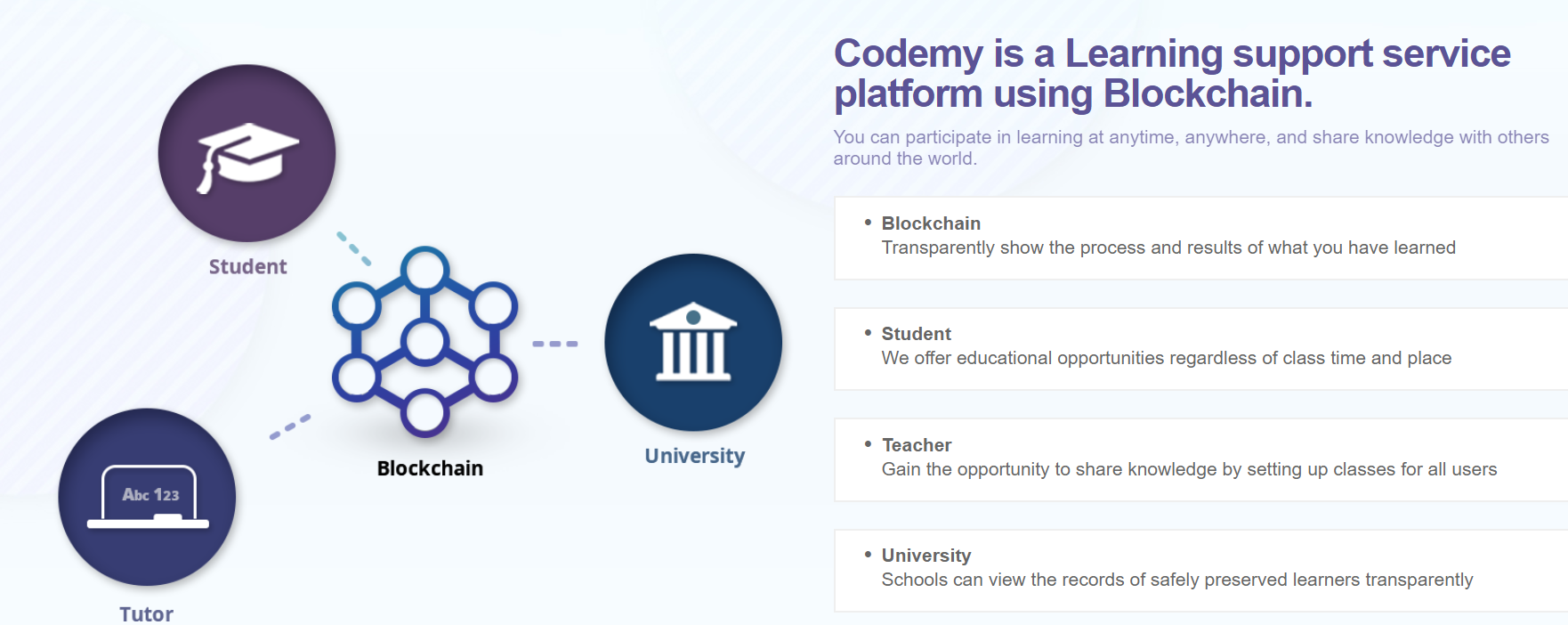 Student

Blockchain

University

Abc 123

Tutor

Codemy is a Learning support service platform using Blockchain.

You can participate in learning at anytime, anywhere, and share knowledge with others around the world.

• Blockchain
Transparently show the process and results of what you have learned

• Student
We offer educational opportunities regardless of class time and place

• Teacher
Gain the opportunity to share knowledge by setting up classes for all users

• University
Schools can view the records of safely preserved learners transparently